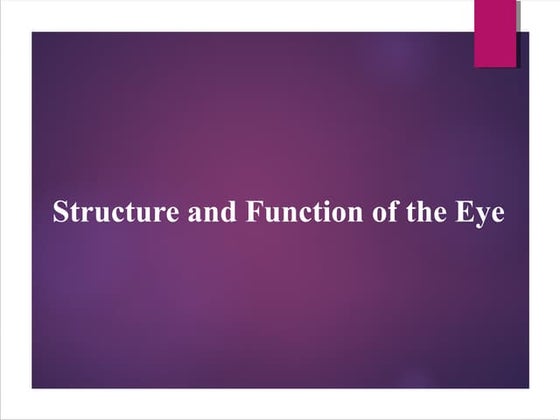 Structure and Function of the Eye